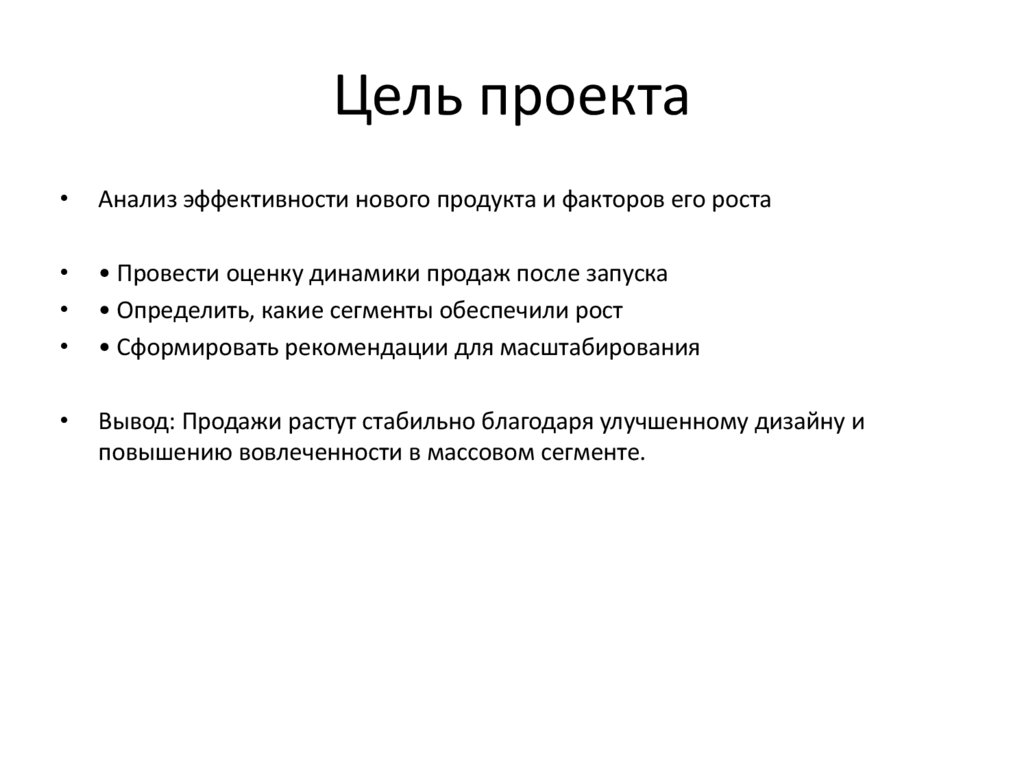 Цель проекта

• Анализ эффективности нового продукта и факторов его роста

• • Провести оценку динамики продаж после запуска
• • Определить, какие сегменты обеспечили рост
• • Сформировать рекомендации для масштабирования

• Вывод: Продажи растут стабильно благодаря улучшенному дизайну и повышению вовлеченности в массовом сегменте.